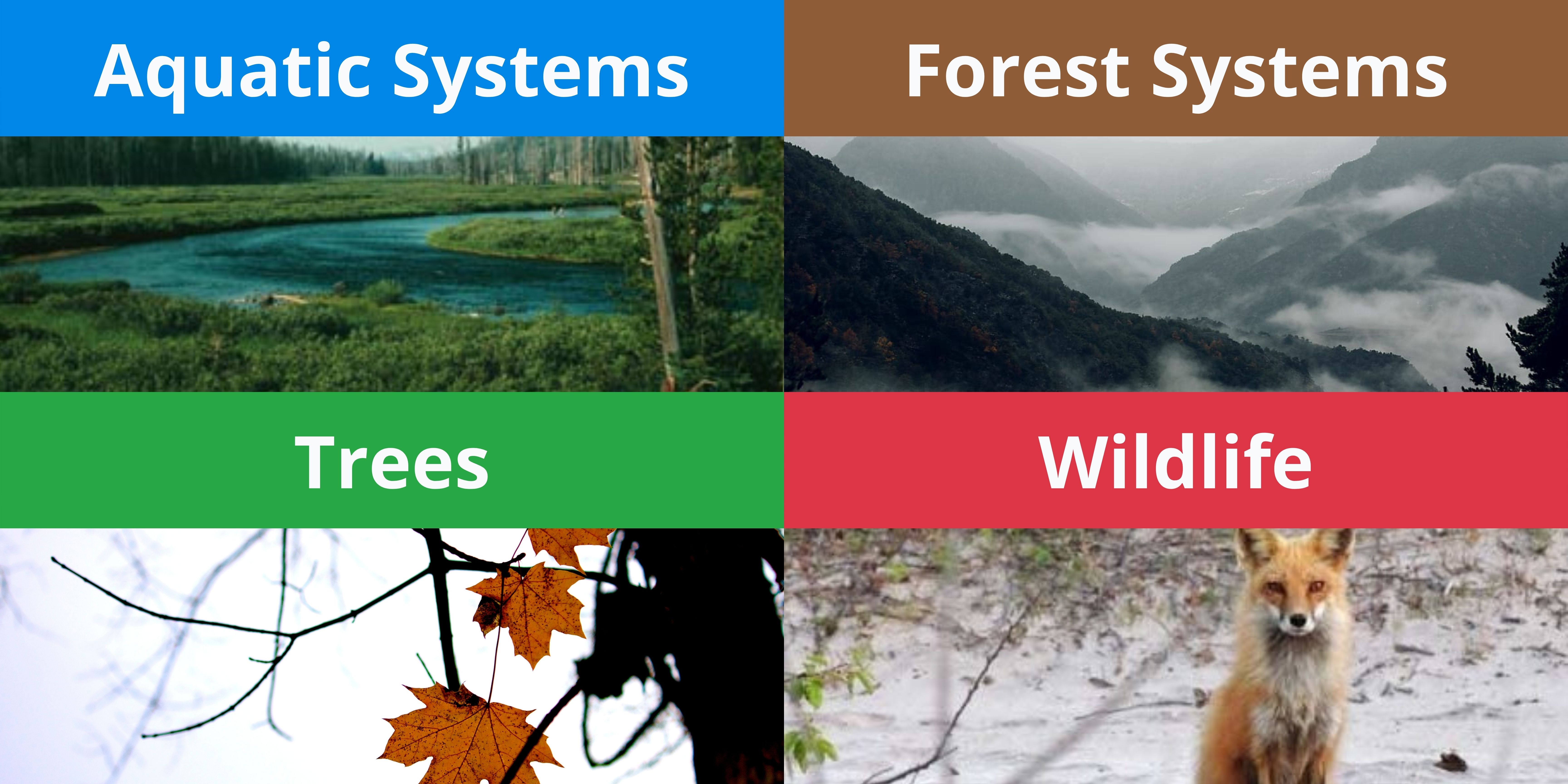 Aquatic Systems

Forest Systems

Trees

Wildlife